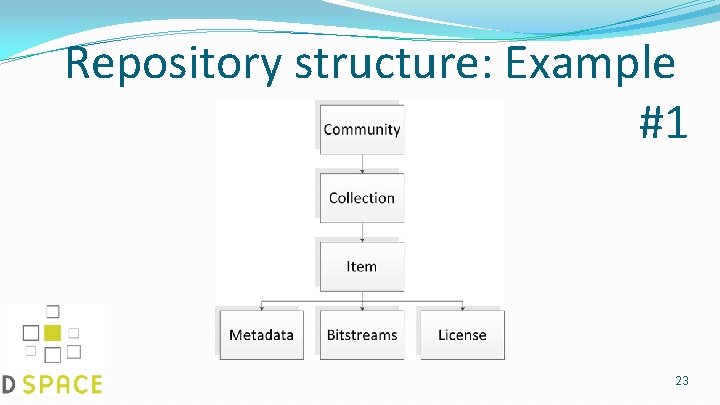 Repository structure: Example #1

Community

Collection

Item

Metadata

Bitstreams

License

D SPACE

23